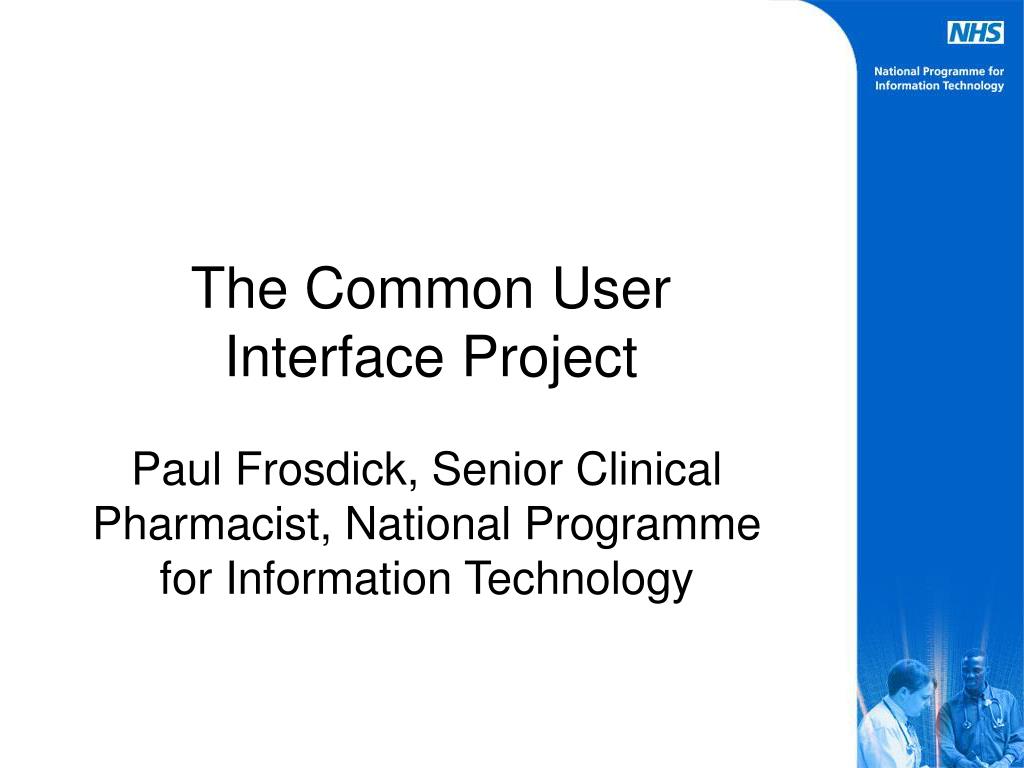 NHS

National Programme for Information Technology

The Common User Interface Project

Paul Frosdick, Senior Clinical Pharmacist, National Programme for Information Technology